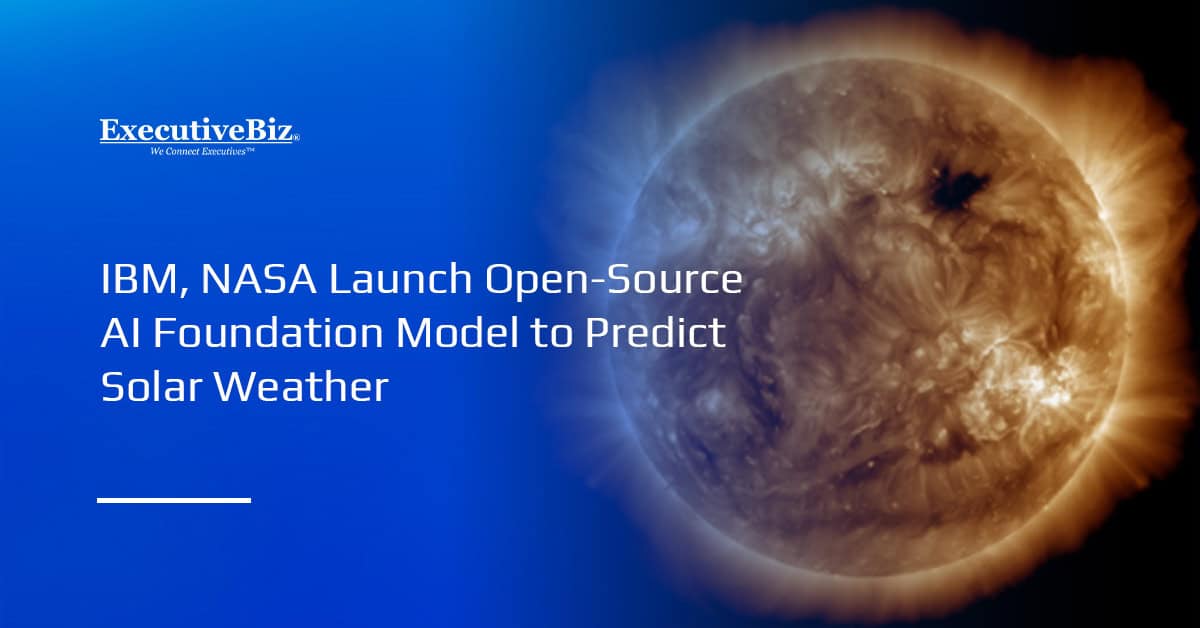 ExecutiveBiz®
We Connect Executives™

IBM, NASA Launch Open-Source AI Foundation Model to Predict Solar Weather